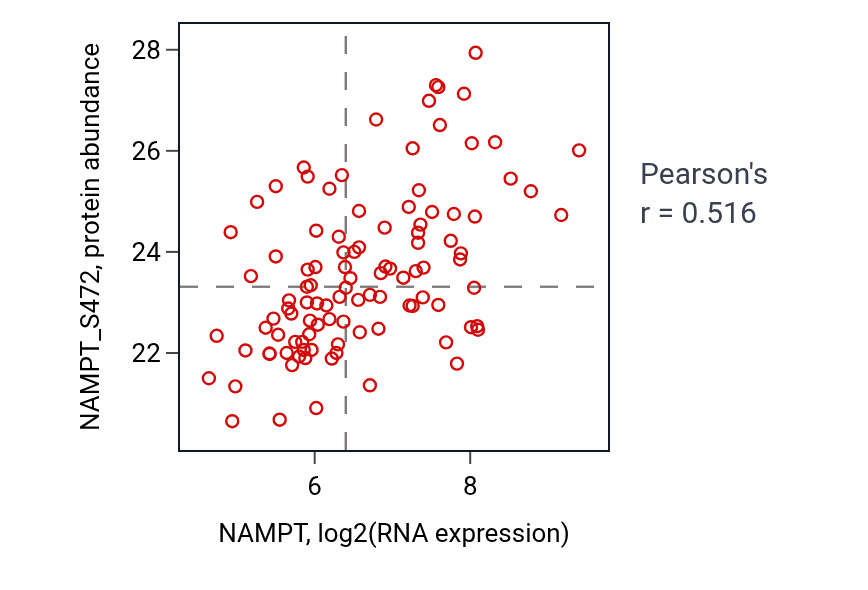 NAMPT_S472, protein abundance
28
26
24
22
6
8
NAMPT, log2(RNA expression)
Pearson's
r = 0.516